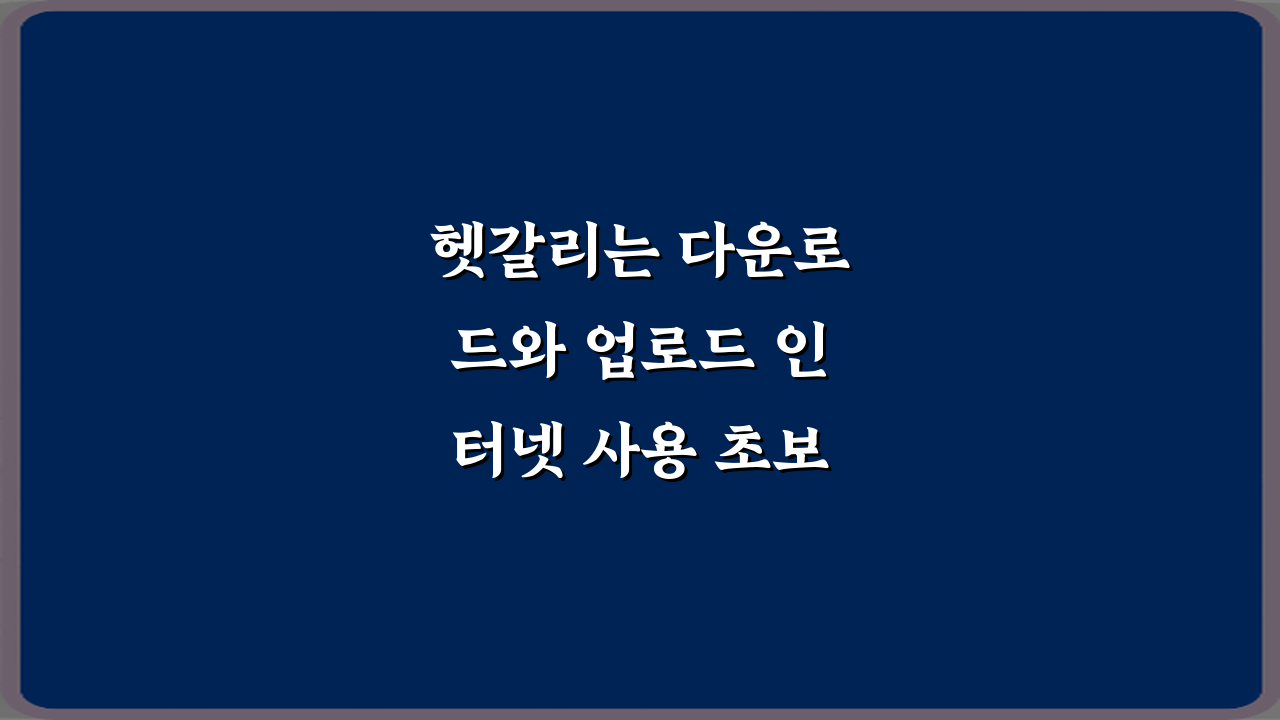 헷갈리는 다운로드와 업로드 인터넷 사용 초보